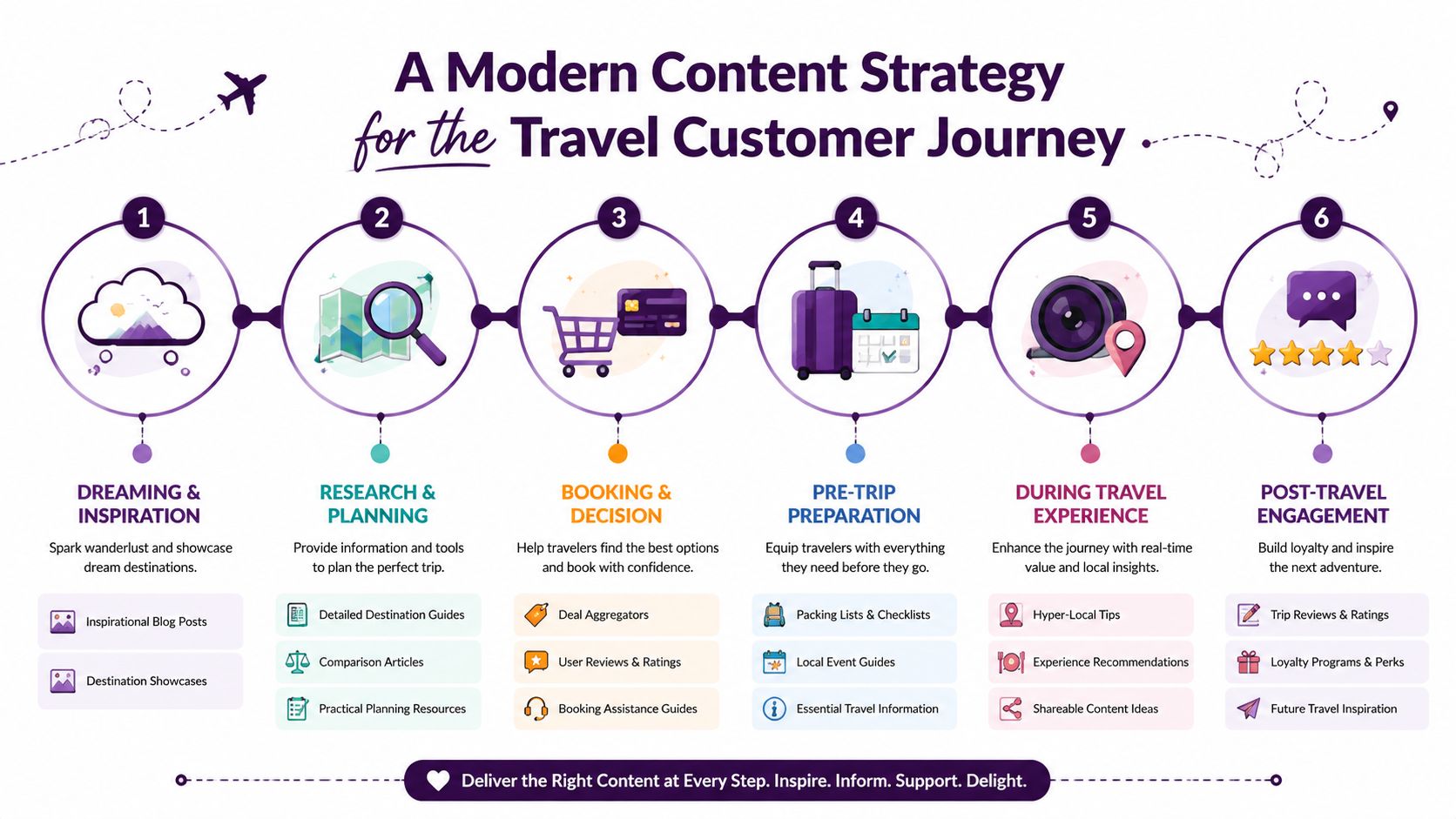 A Modern Content Strategy
for the Travel Customer Journey

1
DREAMING & INSPIRATION
Spark wanderlust and showcase dream destinations.
Inspirational Blog Posts
Destination Showcases

2
RESEARCH & PLANNING
Provide information and tools to plan the perfect trip.
Detailed Destination Guides
Comparison Articles
Practical Planning Resources

3
BOOKING & DECISION
Help travelers find the best options and book with confidence.
Deal Aggregators
User Reviews & Ratings
Booking Assistance Guides

4
PRE-TRIP PREPARATION
Equip travelers with everything they need before they go.
Packing Lists & Checklists
Local Event Guides
Essential Travel Information

5
DURING TRAVEL EXPERIENCE
Enhance the journey with real-time value and local insights.
Hyper-Local Tips
Experience Recommendations
Shareable Content Ideas

6
POST-TRAVEL ENGAGEMENT
Build loyalty and inspire the next adventure.
Trip Reviews & Ratings
Loyalty Programs & Perks
Future Travel Inspiration

Deliver the Right Content at Every Step. Inspire. Inform. Support. Delight.